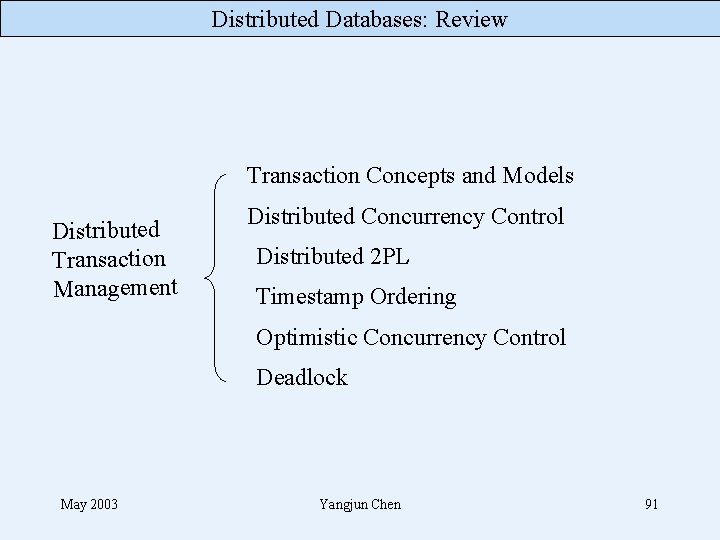 Distributed Databases: Review

Distributed Transaction Management

Transaction Concepts and Models

Distributed Concurrency Control

Distributed 2PL

Timestamp Ordering

Optimistic Concurrency Control

Deadlock

May 2003

Yangjun Chen

91